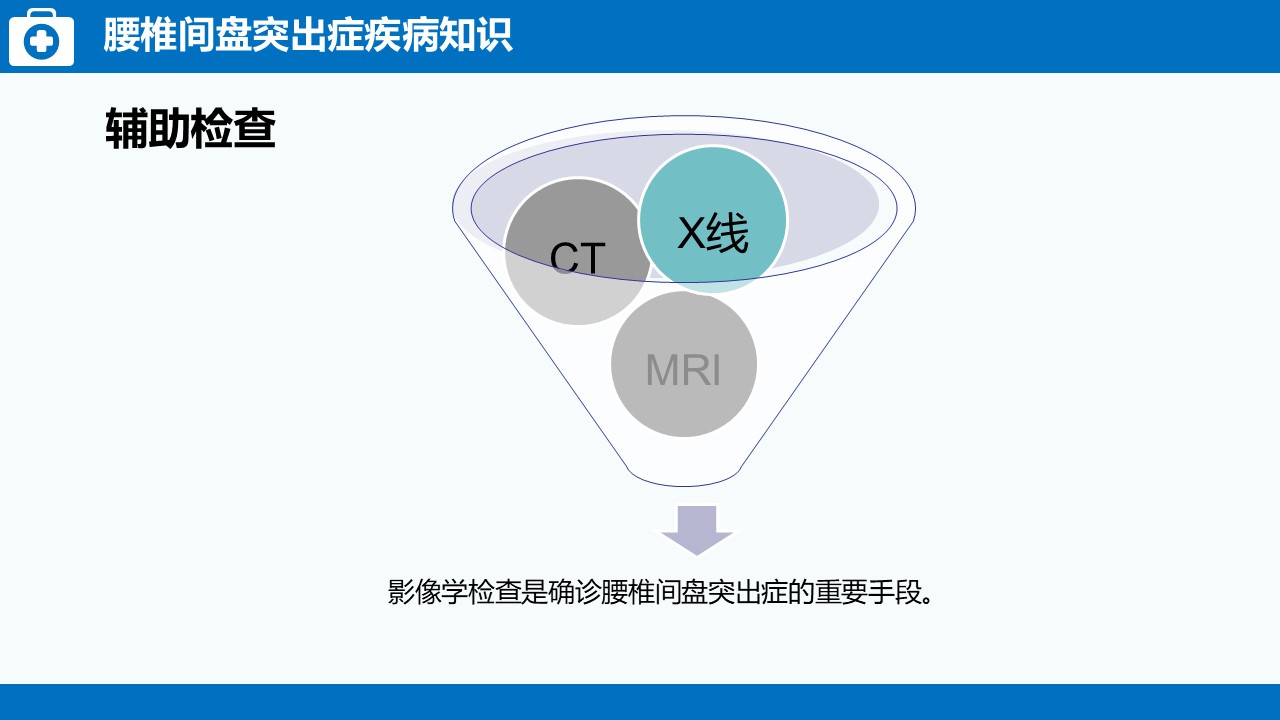 腰椎间盘突出症疾病知识

辅助检查

CT

X线

MRI

影像学检查是确诊腰椎间盘突出症的重要手段。